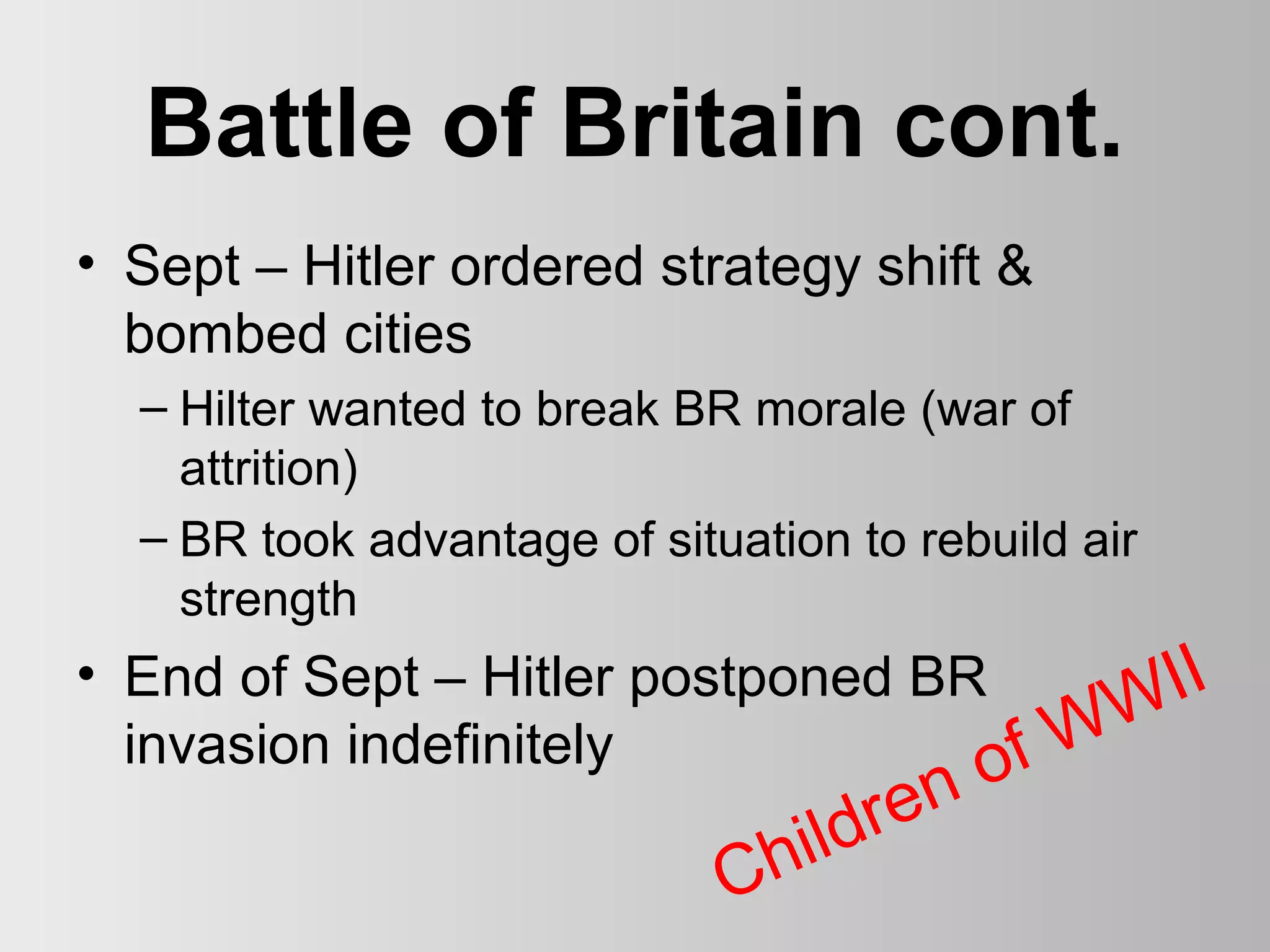 Battle of Britain cont.

• Sept – Hitler ordered strategy shift & bombed cities

– Hilter wanted to break BR morale (war of attrition)

– BR took advantage of situation to rebuild air strength

• End of Sept – Hitler postponed BR invasion indefinitely

Children of WWII